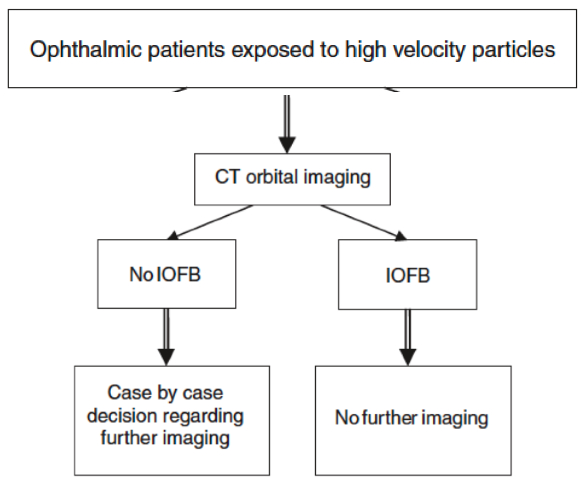 Ophthalmic patients exposed to high velocity particles

CT orbital imaging

No IOFB

IOFB

Case by case decision regarding further imaging

No further imaging